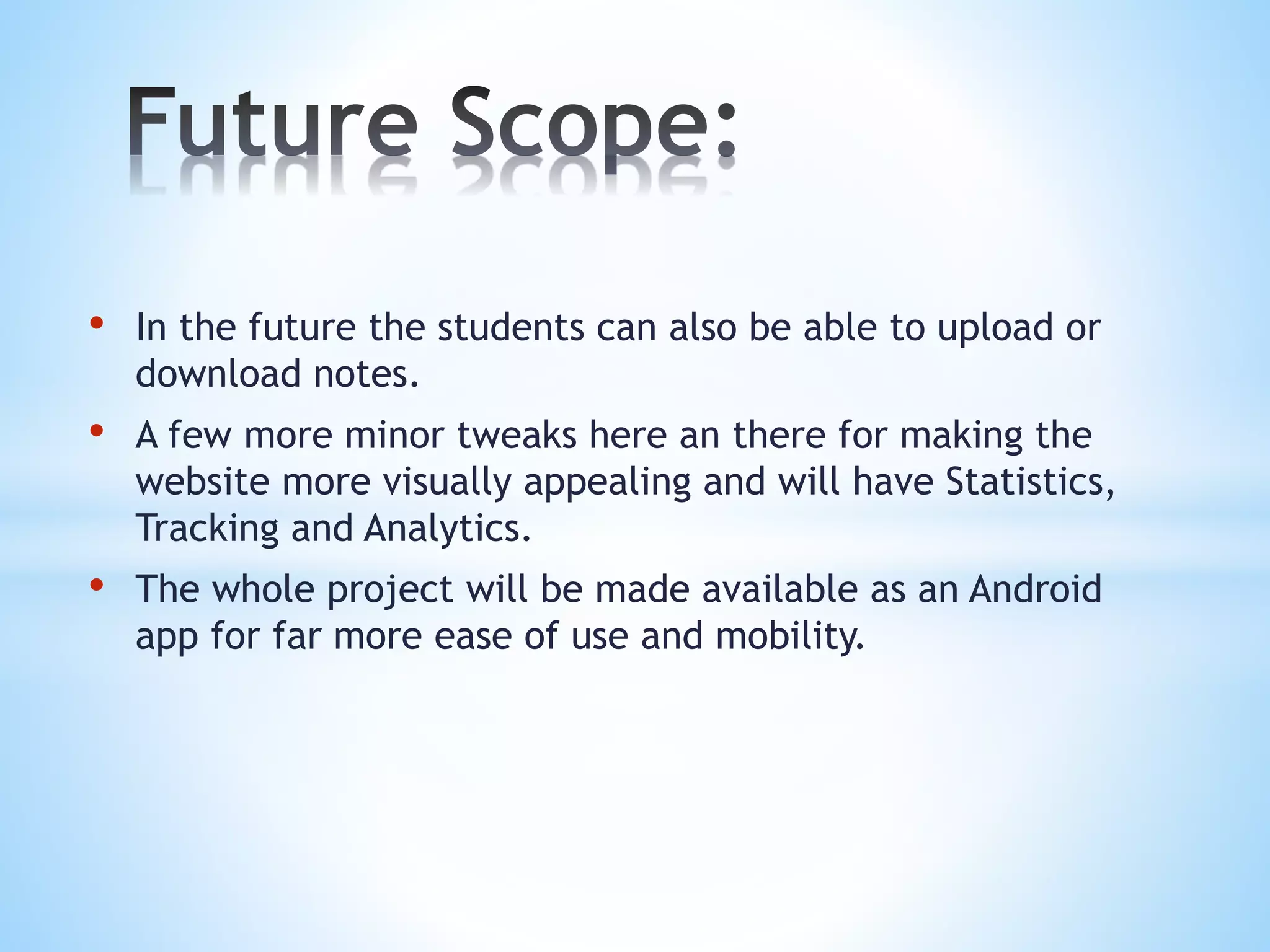 Future Scope:

• In the future the students can also be able to upload or download notes.

• A few more minor tweaks here an there for making the website more visually appealing and will have Statistics, Tracking and Analytics.

• The whole project will be made available as an Android app for far more ease of use and mobility.